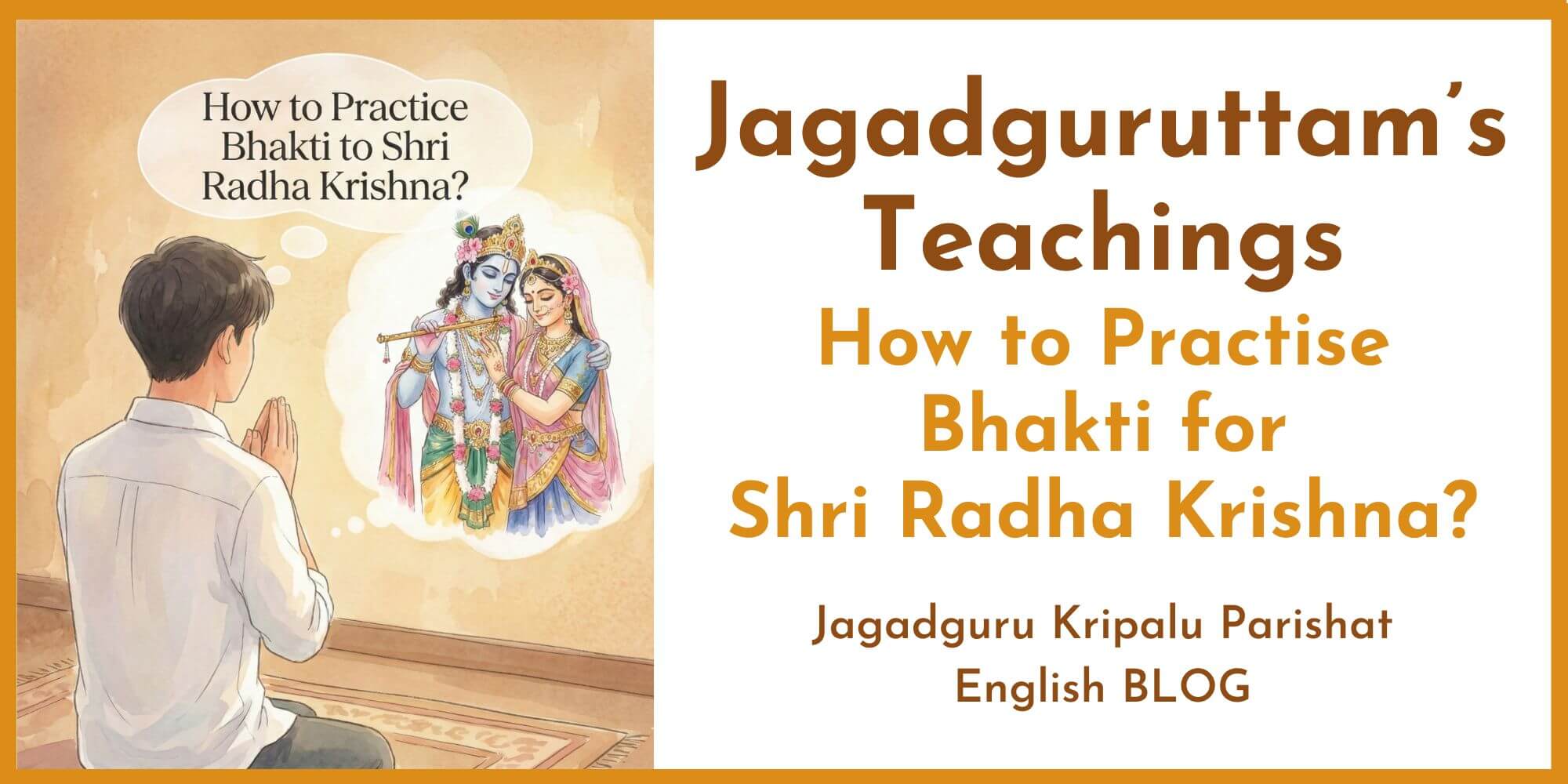 How to Practice Bhakti to Shri Radha Krishna?

Jagadguruttam's Teachings

How to Practise Bhakti for Shri Radha Krishna?

Jagadguru Kripalu Parishat
English BLOG